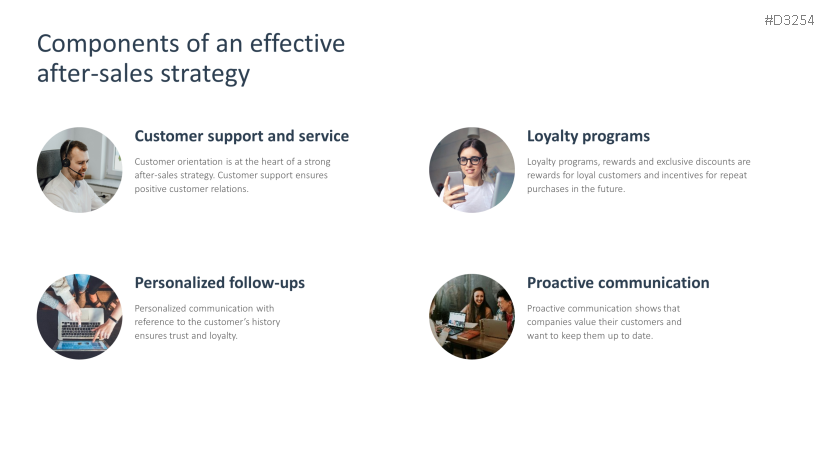 #D3254

Components of an effective after-sales strategy

Customer support and service

Customer orientation is at the heart of a strong after-sales strategy. Customer support ensures positive customer relations.

Loyalty programs

Loyalty programs, rewards and exclusive discounts are rewards for loyal customers and incentives for repeat purchases in the future.

Personalized follow-ups

Personalized communication with reference to the customer's history ensures trust and loyalty.

Proactive communication

Proactive communication shows that companies value their customers and want to keep them up to date.